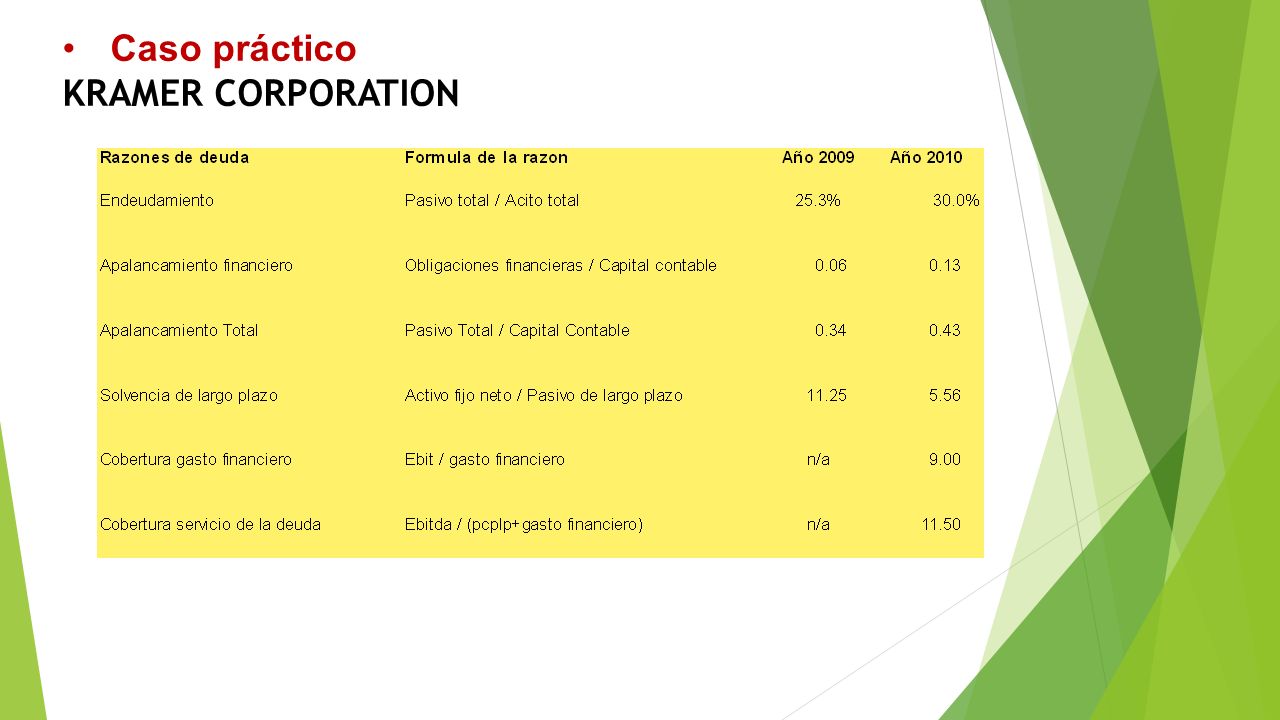 • Caso práctico
KRAMER CORPORATION

| Razones de deuda | Formula de la razon | Año 2009 | Año 2010 |
|---|---|---|---|
| Endeudamiento | Pasivo total / Acito total | 25.3% | 30.0% |
| Apalancamiento financiero | Obligaciones financieras / Capital contable | 0.06 | 0.13 |
| Apalancamiento Total | Pasivo Total / Capital Contable | 0.34 | 0.43 |
| Solvencia de largo plazo | Activo fijo neto / Pasivo de largo plazo | 11.25 | 5.56 |
| Cobertura gasto financiero | Ebit / gasto financiero | n/a | 9.00 |
| Cobertura servicio de la deuda | Ebitda / (pcplp+gasto financiero) | n/a | 11.50 |